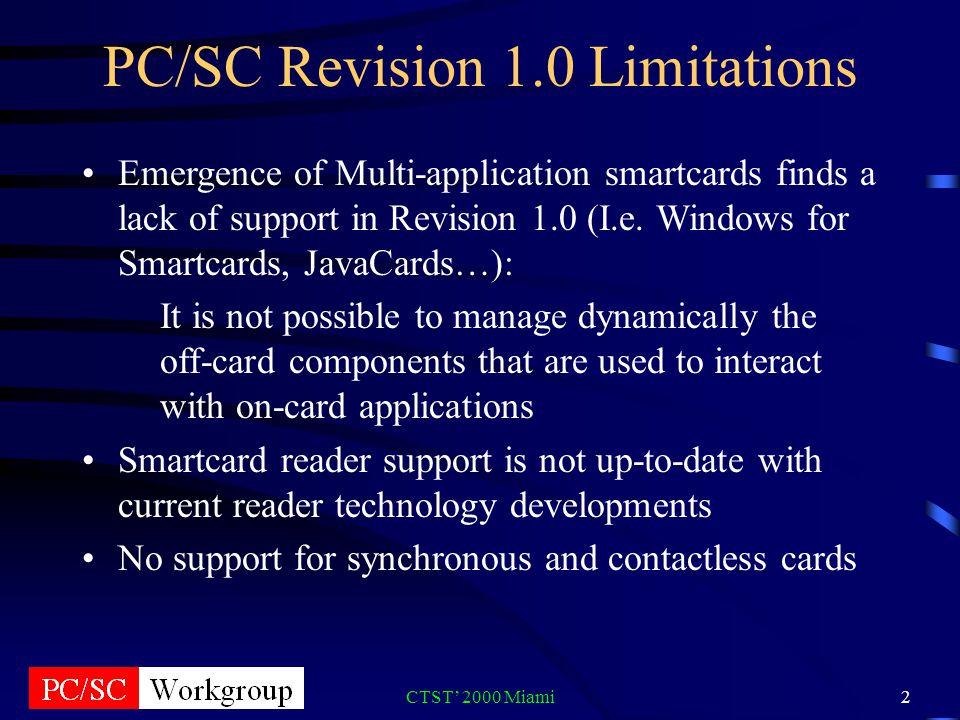 PC/SC Revision 1.0 Limitations

• Emergence of Multi-application smartcards finds a lack of support in Revision 1.0 (I.e. Windows for Smartcards, JavaCards…):

It is not possible to manage dynamically the off-card components that are used to interact with on-card applications

• Smartcard reader support is not up-to-date with current reader technology developments

• No support for synchronous and contactless cards

PC/SC Workgroup

CTST' 2000 Miami

2